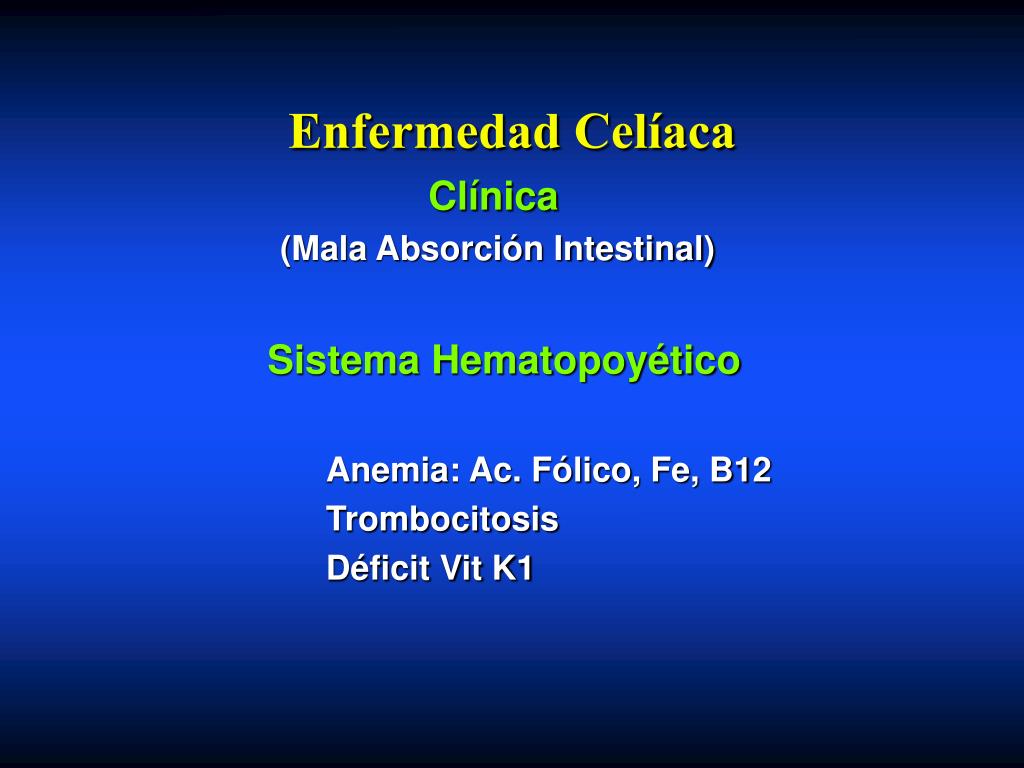 Enfermedad Celíaca
Clínica
(Mala Absorción Intestinal)

Sistema Hematopoyético

Anemia: Ac. Fólico, Fe, B12
Trombocitosis
Déficit Vit K1